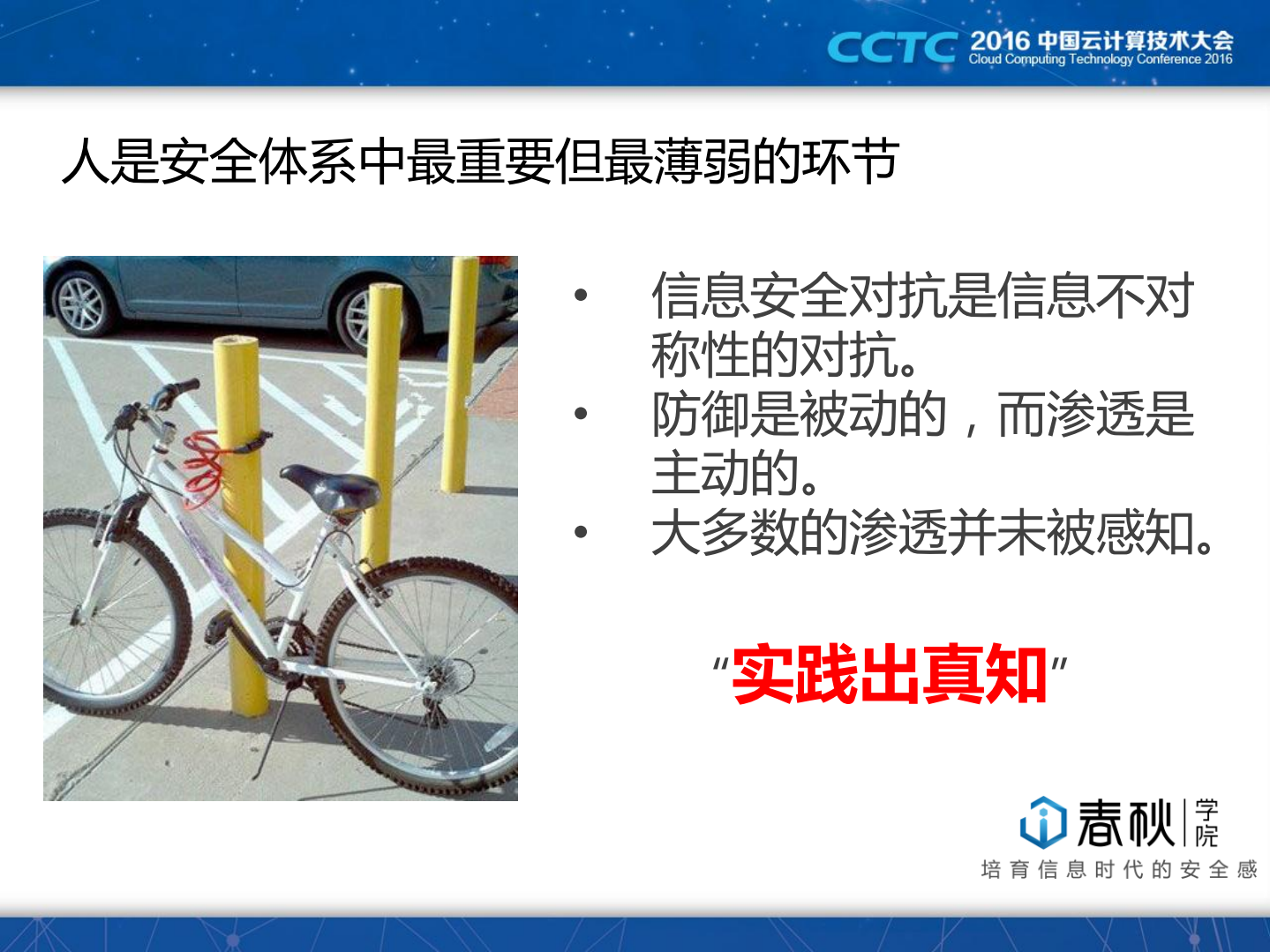 CCTC 2016 中国云计算技术大会
Cloud Computing Technology Conference 2016

人是安全体系中最重要但最薄弱的环节

• 信息安全对抗是信息不对称性的对抗。
• 防御是被动的，而渗透是主动的。
• 大多数的渗透并未被感知。

"实践出真知"

春秋 学院
培育信息时代的安全感